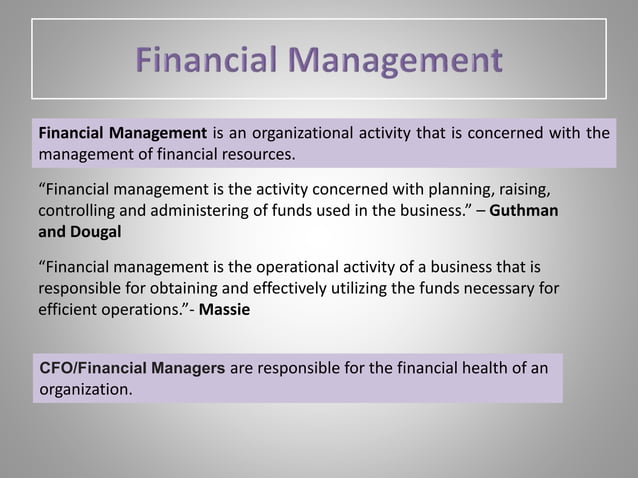 Financial Management

Financial Management is an organizational activity that is concerned with the management of financial resources.

“Financial management is the activity concerned with planning, raising, controlling and administering of funds used in the business.” – Guthman and Dougal

“Financial management is the operational activity of a business that is responsible for obtaining and effectively utilizing the funds necessary for efficient operations.”- Massie

CFO/Financial Managers are responsible for the financial health of an organization.